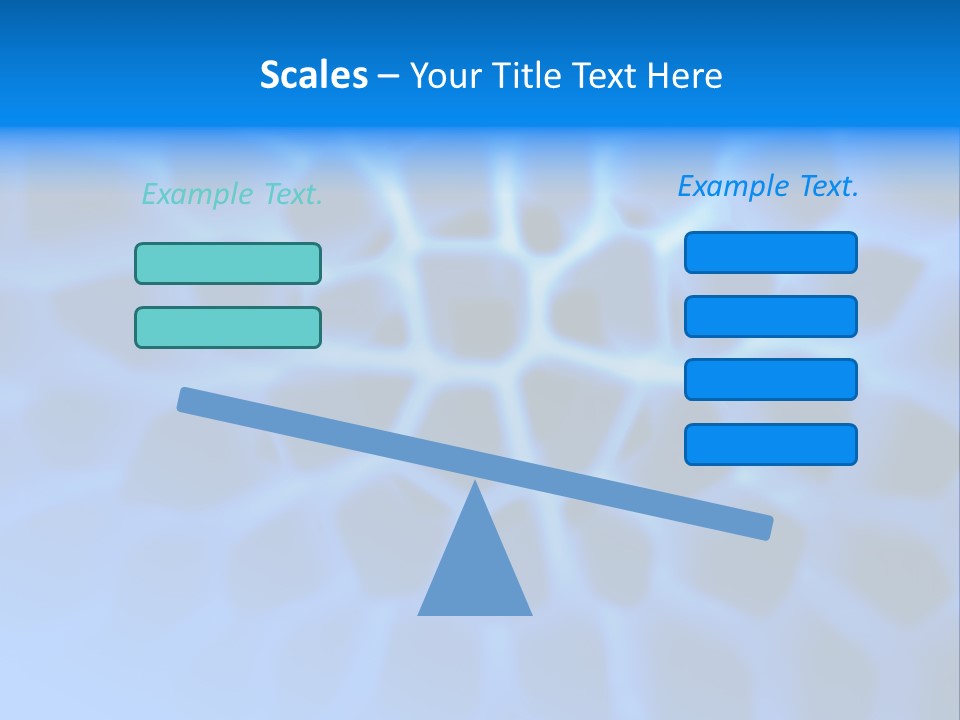 Scales – Your Title Text Here

Example Text.

Example Text.